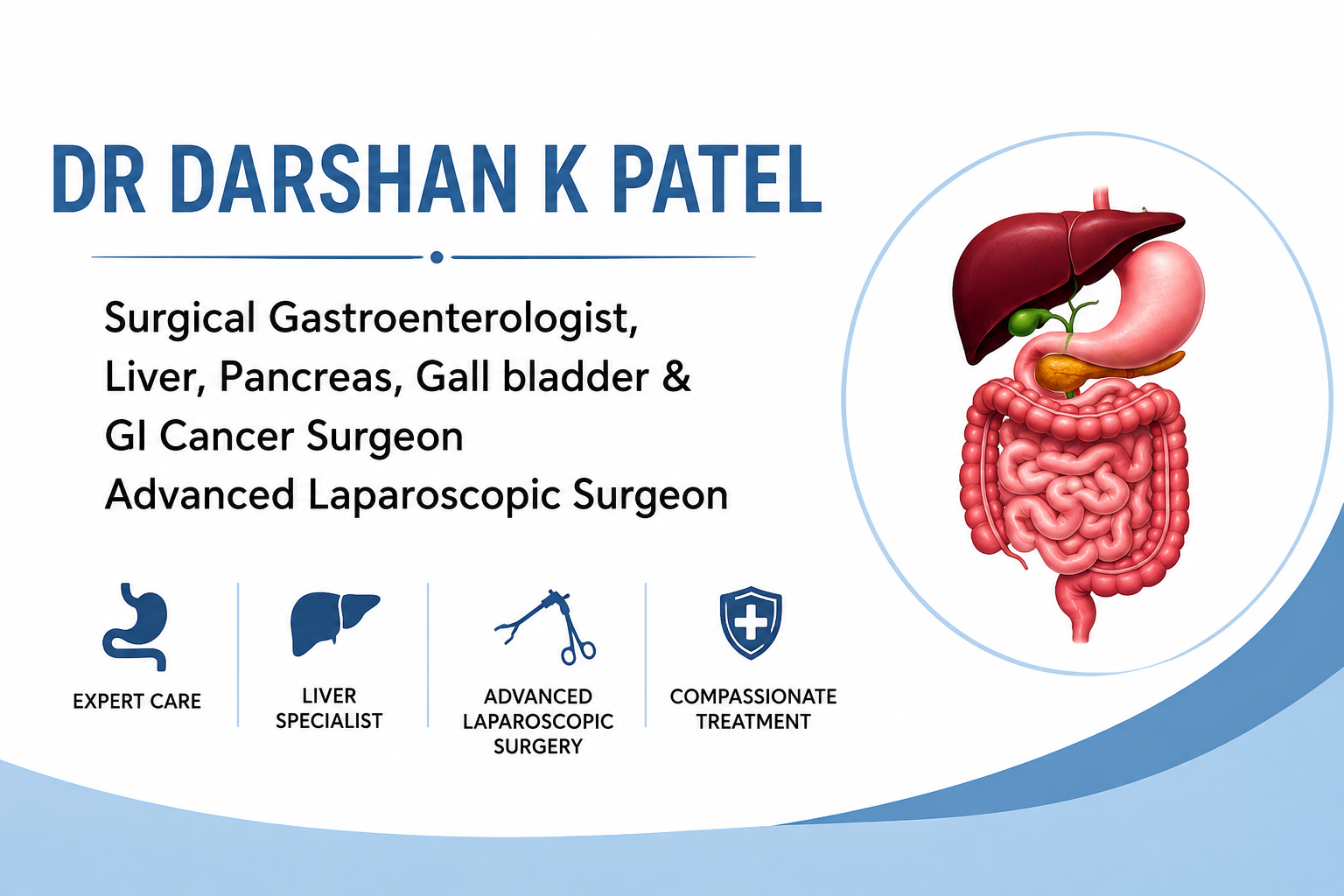 DR DARSHAN K PATEL

Surgical Gastroenterologist, Liver, Pancreas, Gall bladder & GI Cancer Surgeon
Advanced Laparoscopic Surgeon

EXPERT CARE

LIVER SPECIALIST

ADVANCED LAPAROSCOPIC SURGERY

COMPASSIONATE TREATMENT